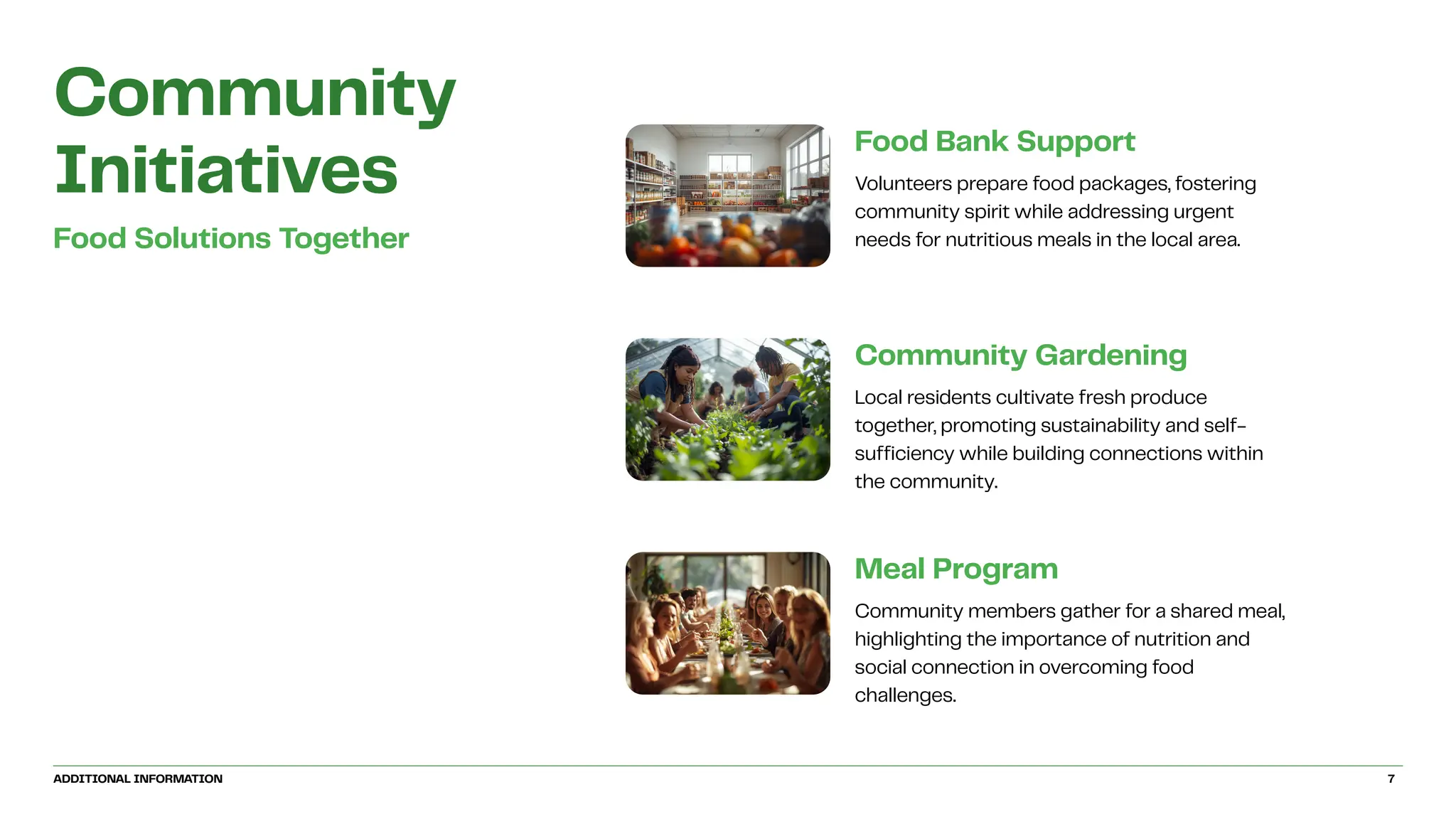 Community Initiatives

Food Solutions Together

Food Bank Support

Volunteers prepare food packages, fostering community spirit while addressing urgent needs for nutritious meals in the local area.

Community Gardening

Local residents cultivate fresh produce together, promoting sustainability and self-sufficiency while building connections within the community.

Meal Program

Community members gather for a shared meal, highlighting the importance of nutrition and social connection in overcoming food challenges.

ADDITIONAL INFORMATION

7